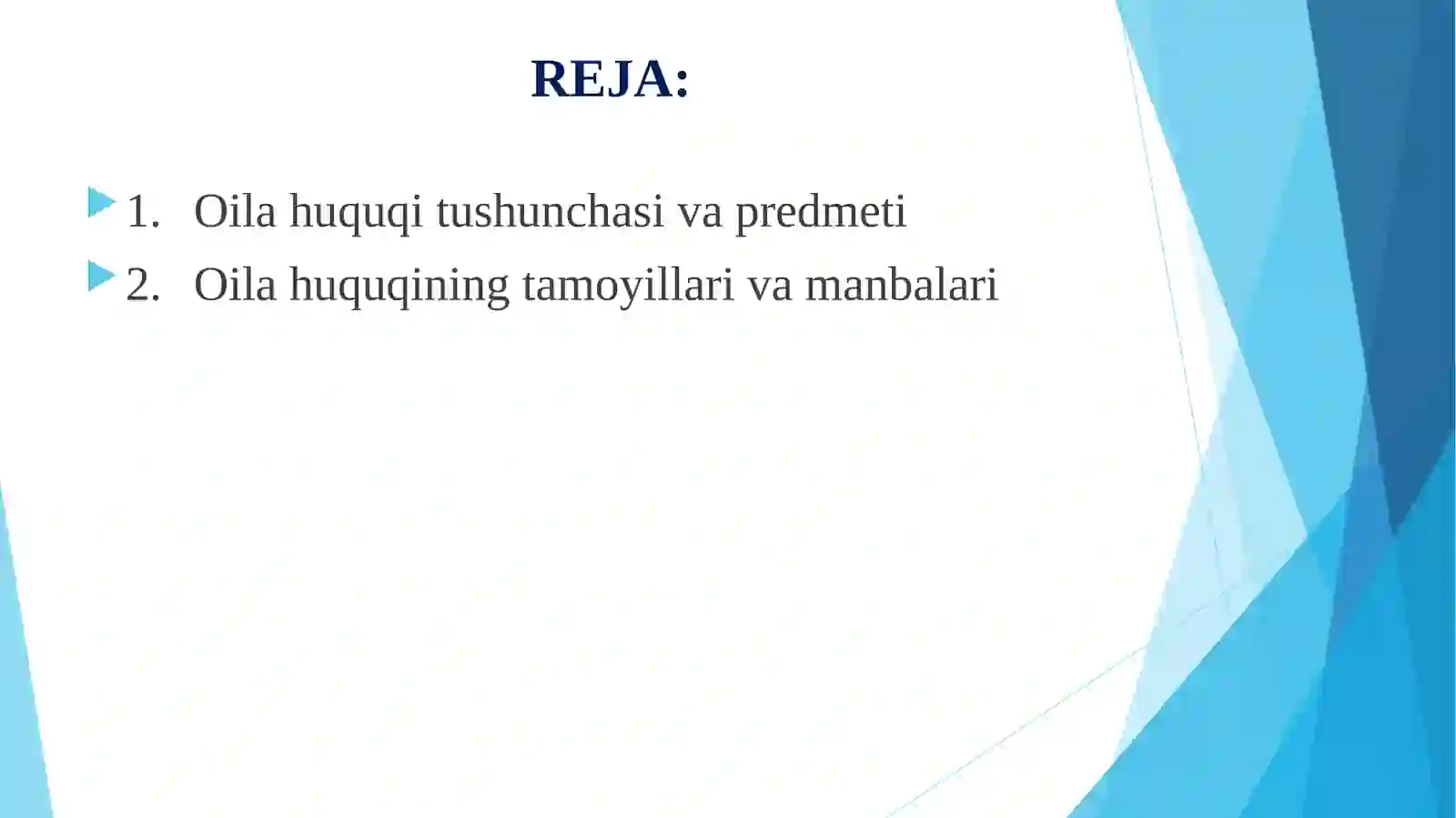 REJA:

1. Oila huquqi tushunchasi va predmeti
2. Oila huquqining tamoyillari va manbalari